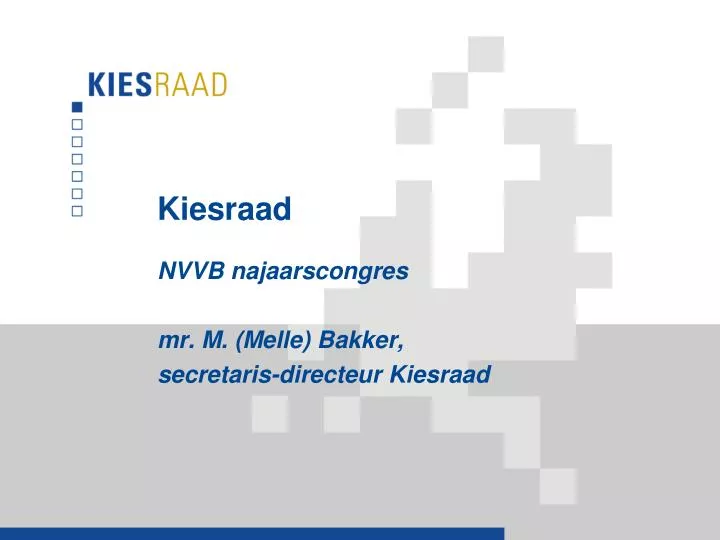 KIESRAAD

Kiesraad

NVVB najaarscongres

mr. M. (Melle) Bakker,
secretaris-directeur Kiesraad